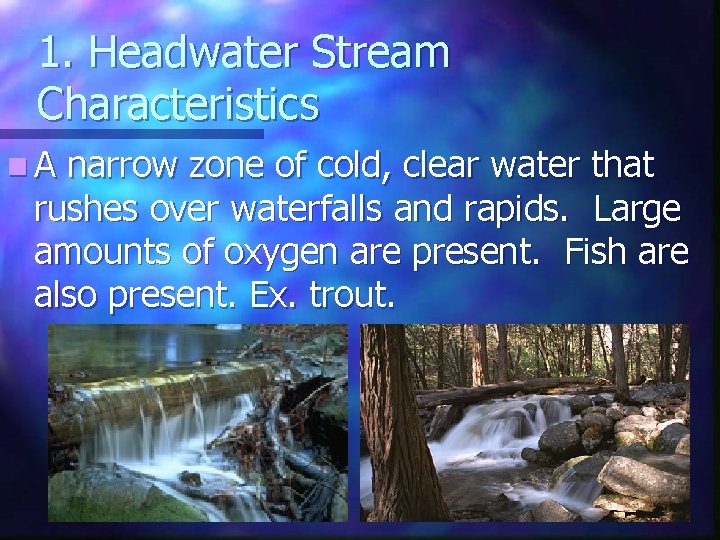 1. Headwater Stream Characteristics

A narrow zone of cold, clear water that rushes over waterfalls and rapids. Large amounts of oxygen are present. Fish are also present. Ex. trout.